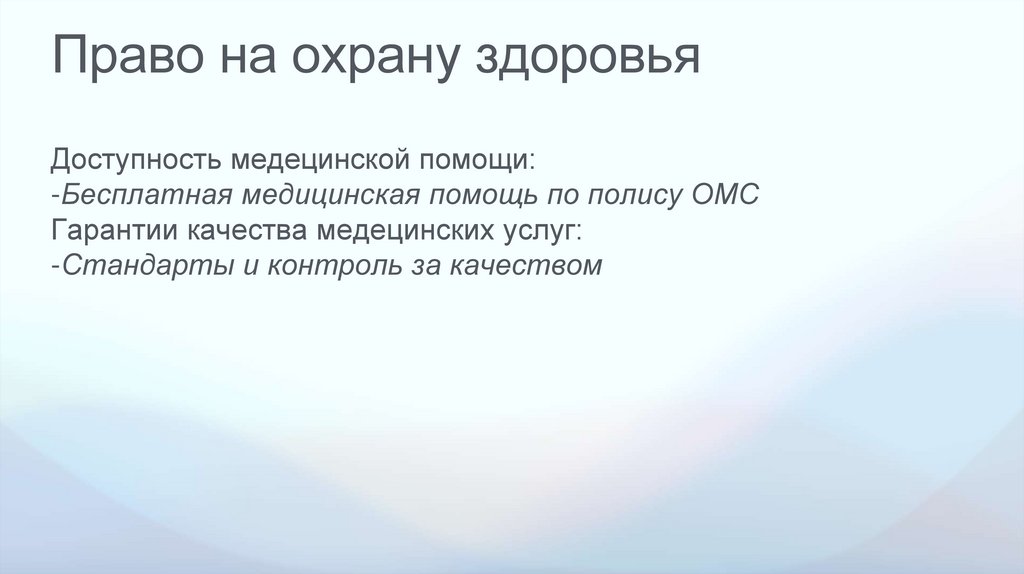 Право на охрану здоровья

Доступность медецинской помощи:
-Бесплатная медицинская помощь по полису ОМС
Гарантии качества медецинских услуг:
-Стандарты и контроль за качеством